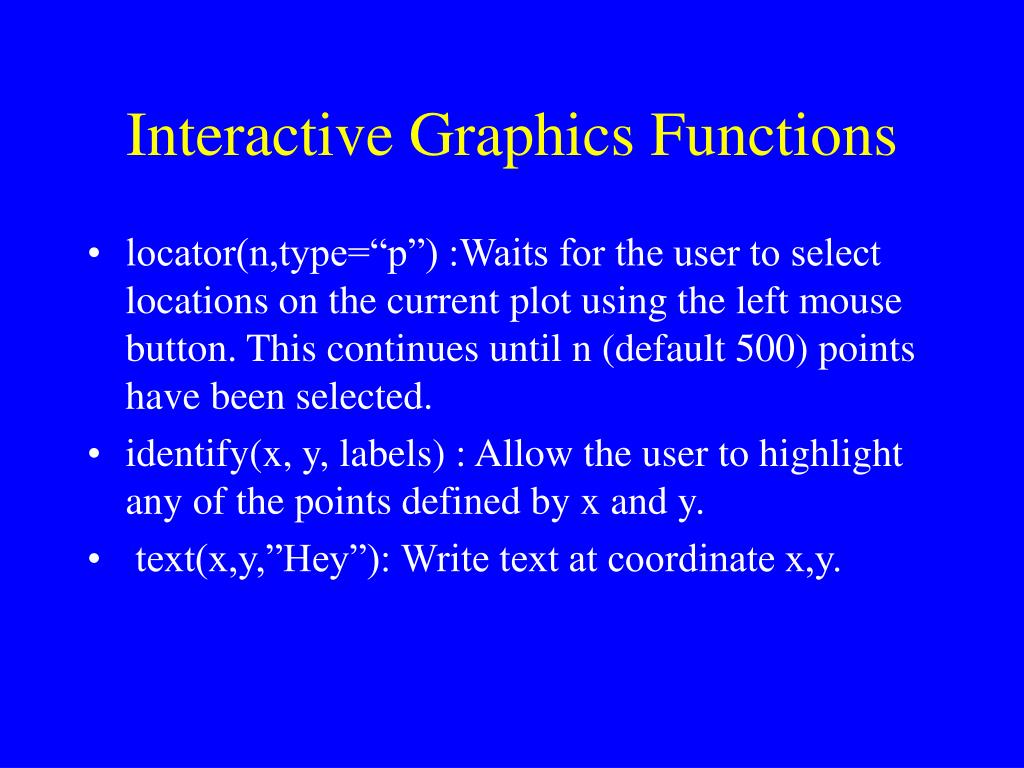 Interactive Graphics Functions

• locator(n,type=“p”) :Waits for the user to select locations on the current plot using the left mouse button. This continues until n (default 500) points have been selected.

• identify(x, y, labels) : Allow the user to highlight any of the points defined by x and y.

• text(x,y,”Hey”): Write text at coordinate x,y.